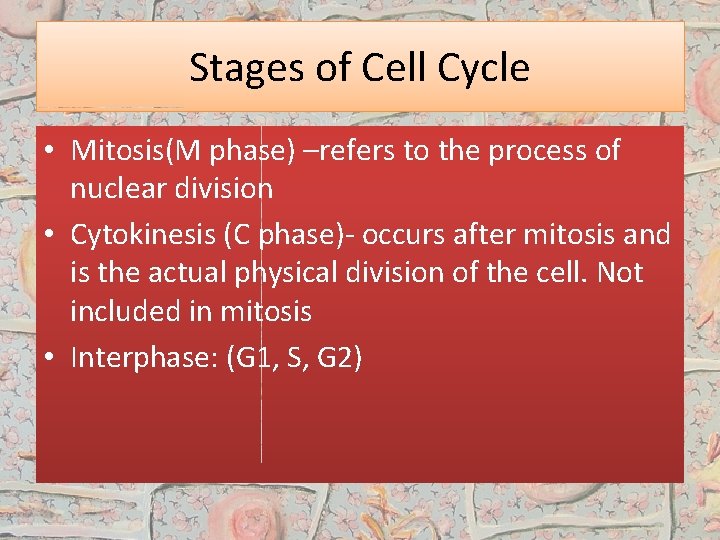 Stages of Cell Cycle

• Mitosis(M phase) –refers to the process of nuclear division
• Cytokinesis (C phase)- occurs after mitosis and is the actual physical division of the cell. Not included in mitosis
• Interphase: (G1, S, G2)